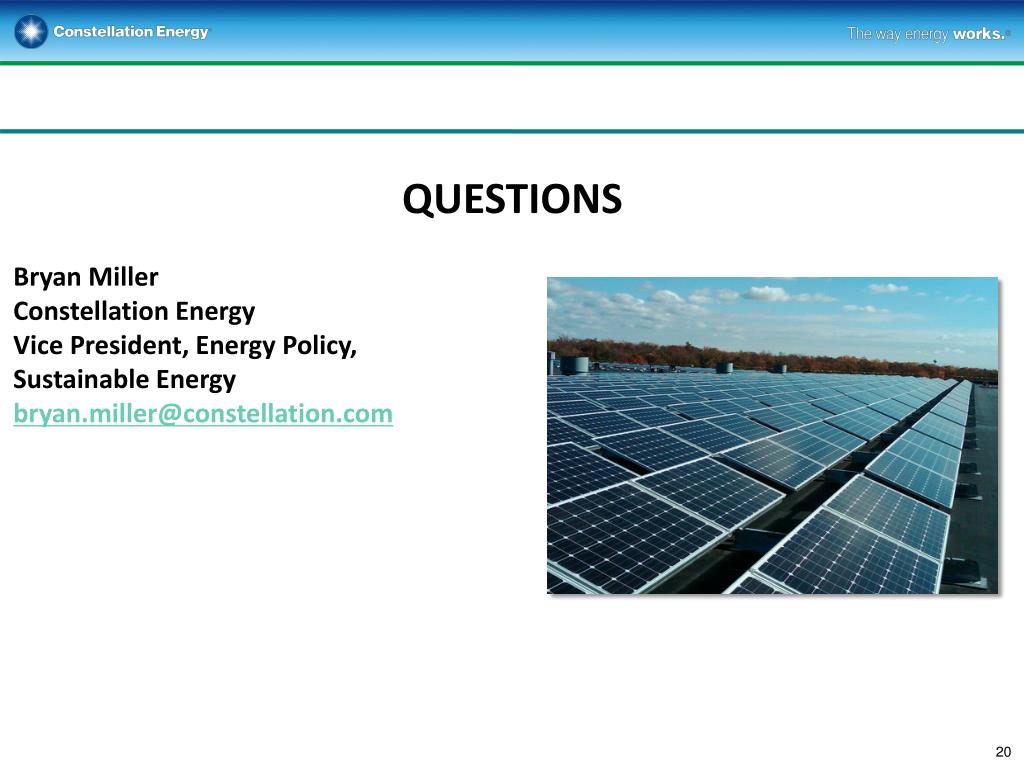 Constellation Energy

The way energy works.

QUESTIONS

Bryan Miller
Constellation Energy
Vice President, Energy Policy, Sustainable Energy
bryan.miller@constellation.com

20